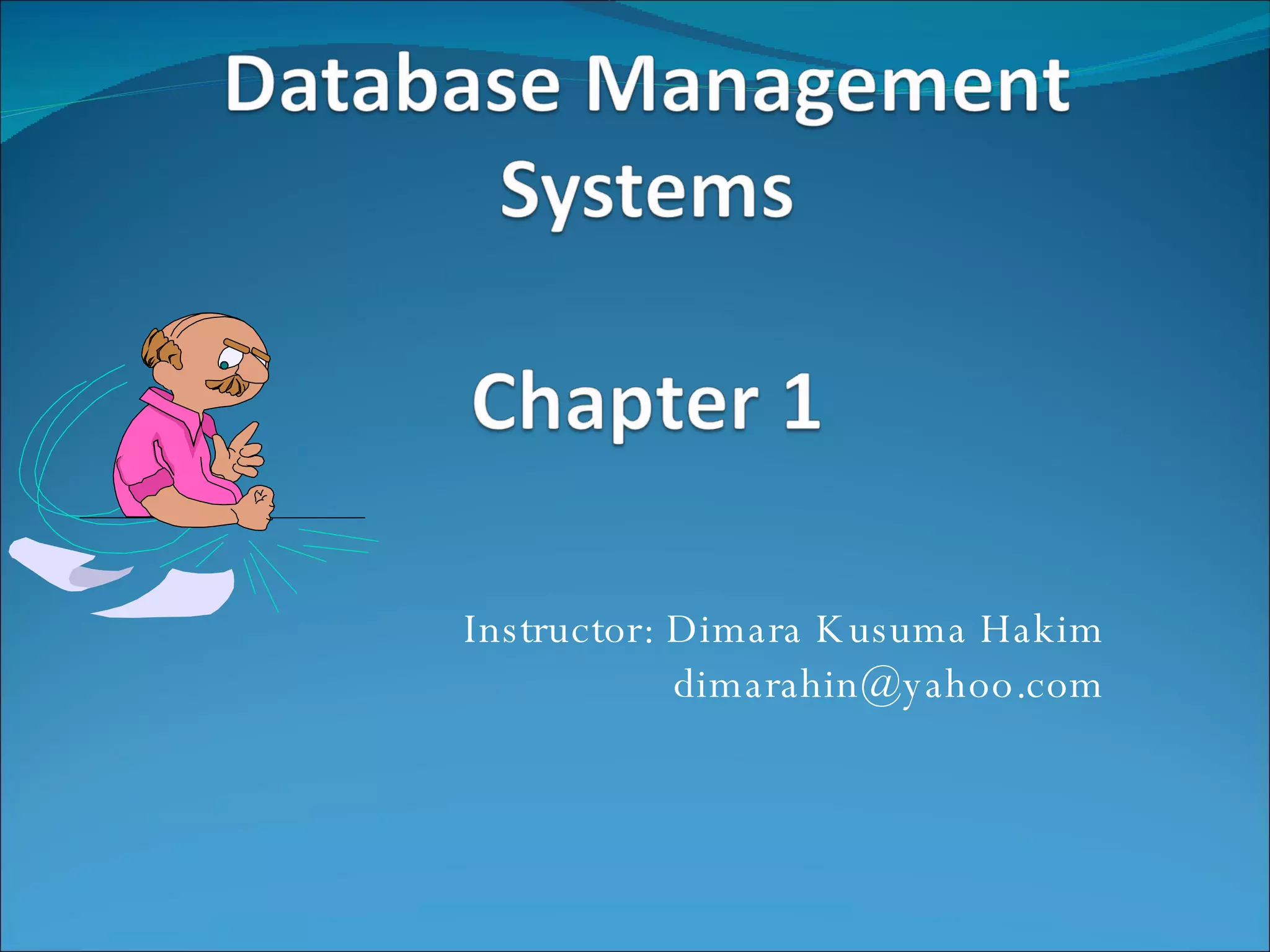 Database Management Systems

Chapter 1

Instructor: Dimara Kusuma Hakim
dimarahin@yahoo.com